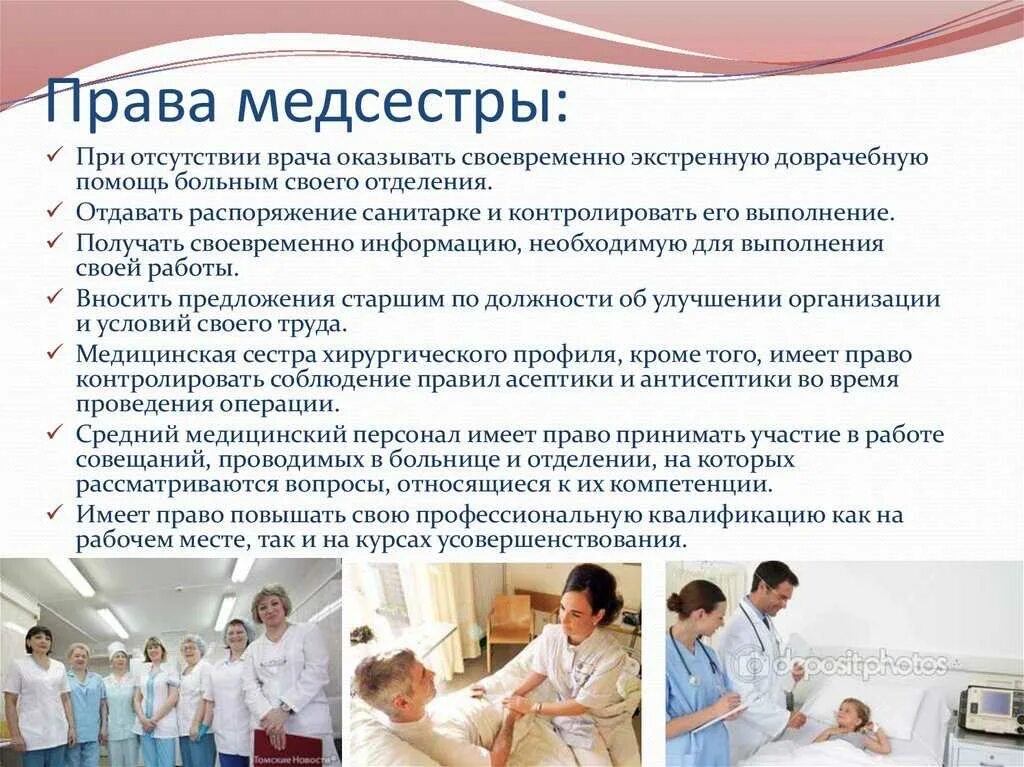 Права медсестры:

✓ При отсутствии врача оказывать своевременно экстренную доврачебную помощь больным своего отделения.
✓ Отдавать распоряжение санитарке и контролировать его выполнение.
✓ Получать своевременно информацию, необходимую для выполнения своей работы.
✓ Вносить предложения старшим по должности об улучшении организации и условий своего труда.
✓ Медицинская сестра хирургического профиля, кроме того, имеет право контролировать соблюдение правил асептики и антисептики во время проведения операции.
✓ Средний медицинский персонал имеет право принимать участие в работе совещаний, проводимых в больнице и отделении, на которых рассматриваются вопросы, относящиеся к их компетенции.
✓ Имеет право повышать свою профессиональную квалификацию как на рабочем месте, так и на курсах усовершенствования.

Томские Новости

depositphotos